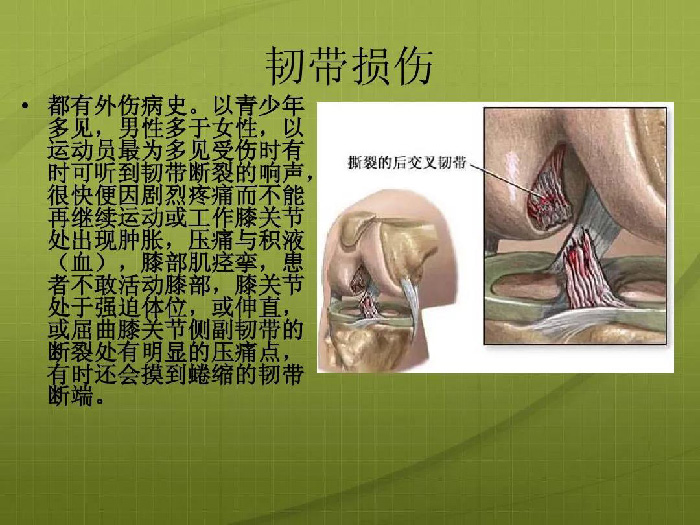 韧带损伤

• 都有外伤病史。以青少年多见，男性多于女性，以运动员最为多见受伤时有时可听到韧带断裂的响声，很快便因剧烈疼痛而不能再继续运动或工作膝关节处出现肿胀，压痛与积液（血），膝部肌痉挛，患者不敢活动膝部，膝关节处于强迫体位，或伸直，或屈曲膝关节侧副韧带的断裂处有明显的压痛点，有时还会摸到蜷缩的韧带断端。

撕裂的后交叉韧带